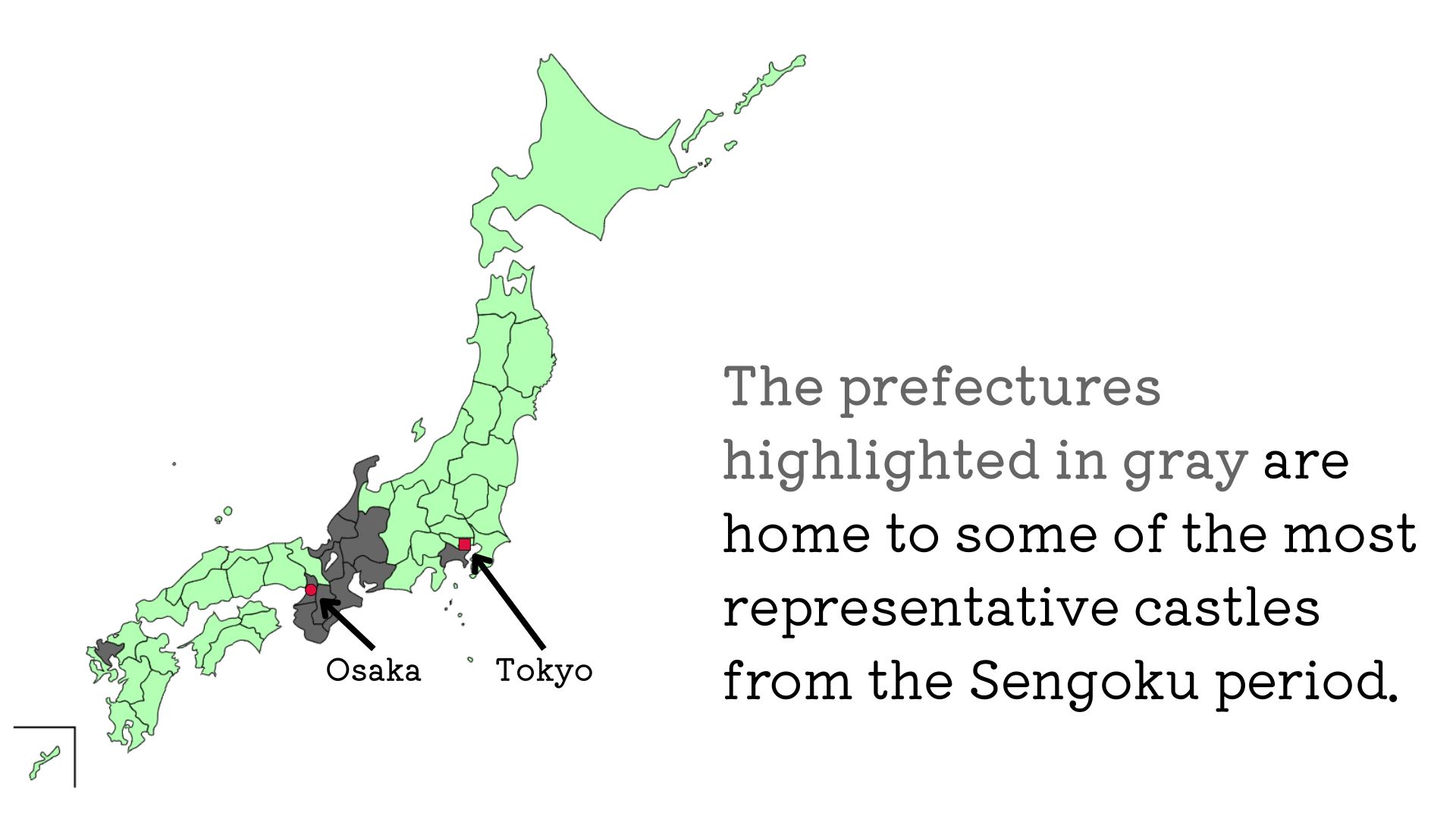 Osaka
Tokyo

The prefectures highlighted in gray are home to some of the most representative castles from the Sengoku period.